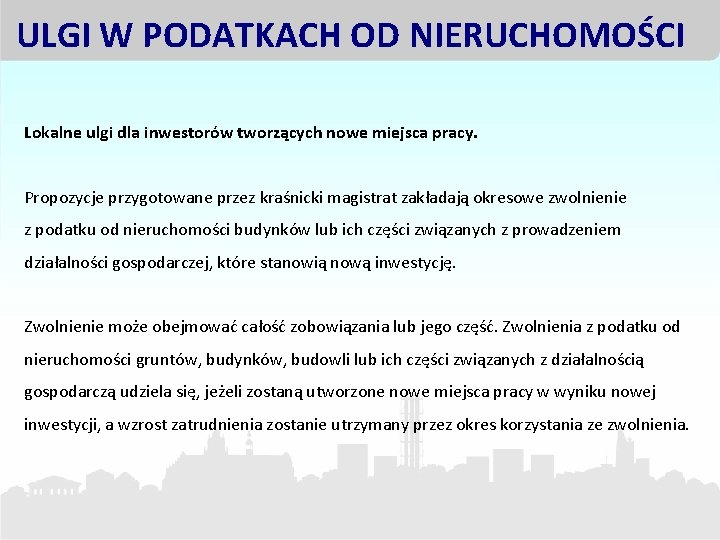 ULGI W PODATKACH OD NIERUCHOMOŚCI

Lokalne ulgi dla inwestorów tworzących nowe miejsca pracy.

Propozycje przygotowane przez kraśnicki magistrat zakładają okresowe zwolnienie z podatku od nieruchomości budynków lub ich części związanych z prowadzeniem działalności gospodarczej, które stanowią nową inwestycję.

Zwolnienie może obejmować całość zobowiązania lub jego część. Zwolnienia z podatku od nieruchomości gruntów, budynków, budowli lub ich części związanych z działalnością gospodarczą udziela się, jeżeli zostaną utworzone nowe miejsca pracy w wyniku nowej inwestycji, a wzrost zatrudnienia zostanie utrzymany przez okres korzystania ze zwolnienia.